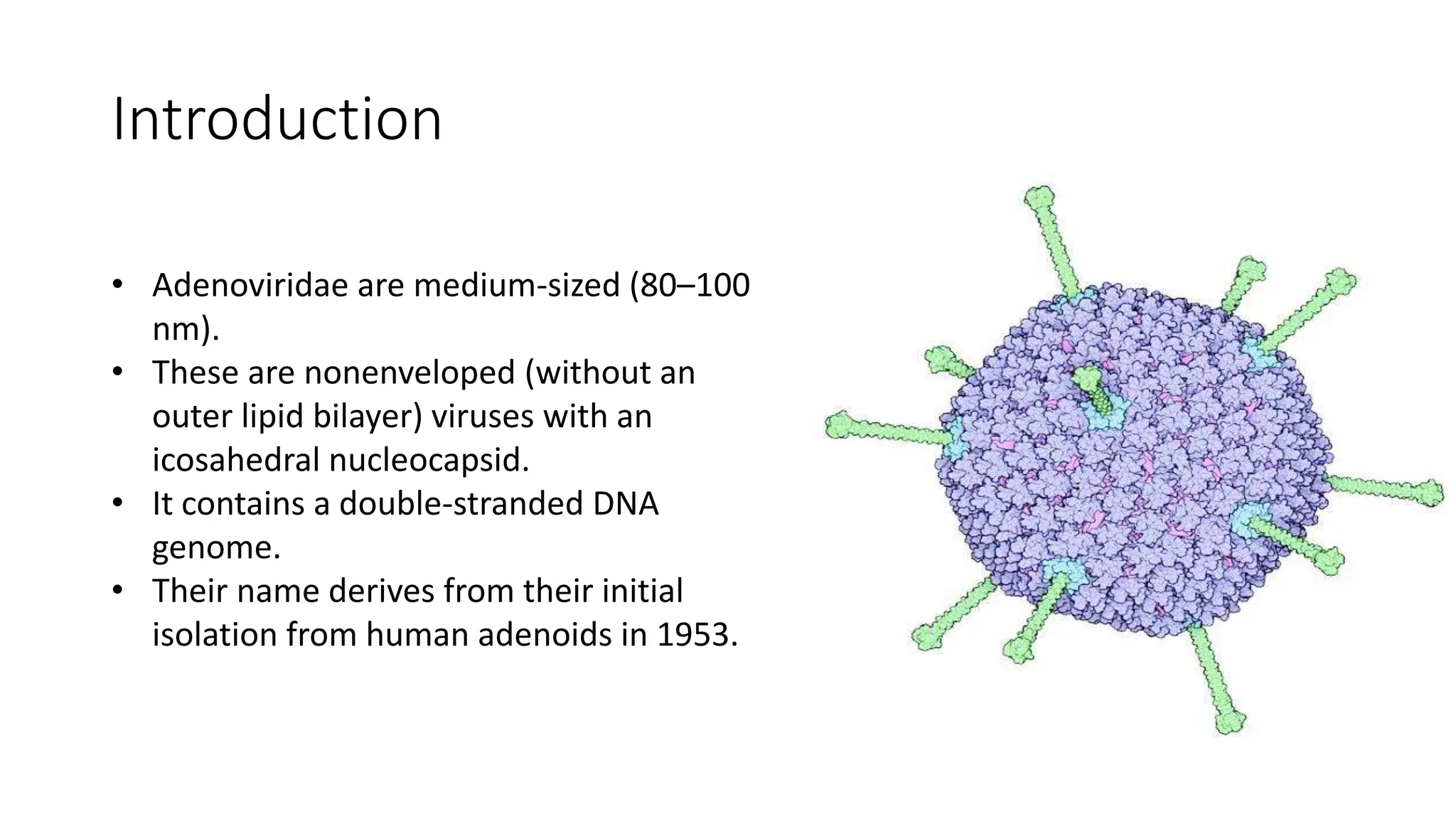 Introduction

• Adenoviridae are medium-sized (80–100 nm).
• These are nonenveloped (without an outer lipid bilayer) viruses with an icosahedral nucleocapsid.
• It contains a double-stranded DNA genome.
• Their name derives from their initial isolation from human adenoids in 1953.